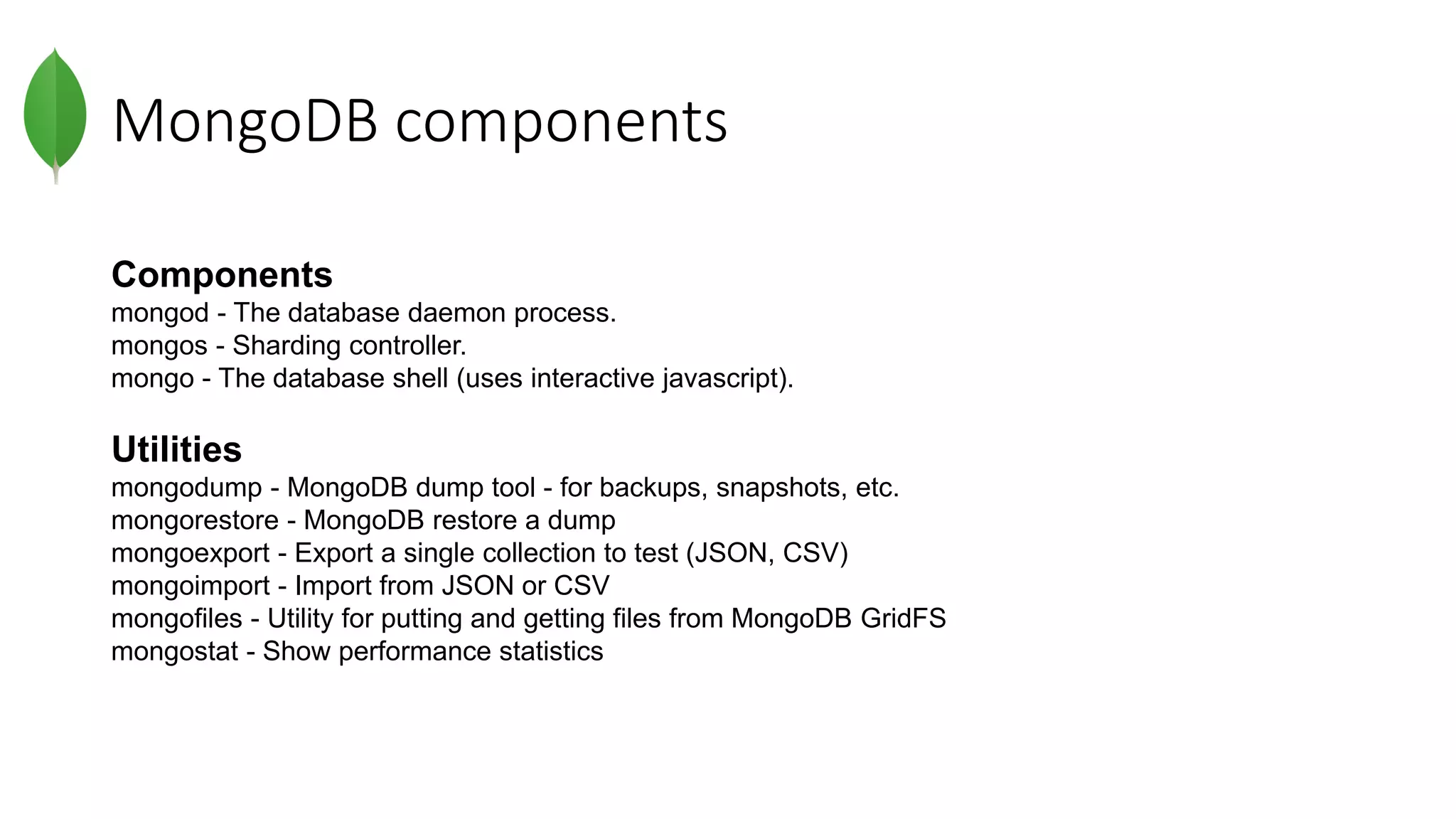 MongoDB components

Components
mongod - The database daemon process.
mongos - Sharding controller.
mongo - The database shell (uses interactive javascript).

Utilities
mongodump - MongoDB dump tool - for backups, snapshots, etc.
mongorestore - MongoDB restore a dump
mongoexport - Export a single collection to test (JSON, CSV)
mongoimport - Import from JSON or CSV
mongofiles - Utility for putting and getting files from MongoDB GridFS
mongostat - Show performance statistics